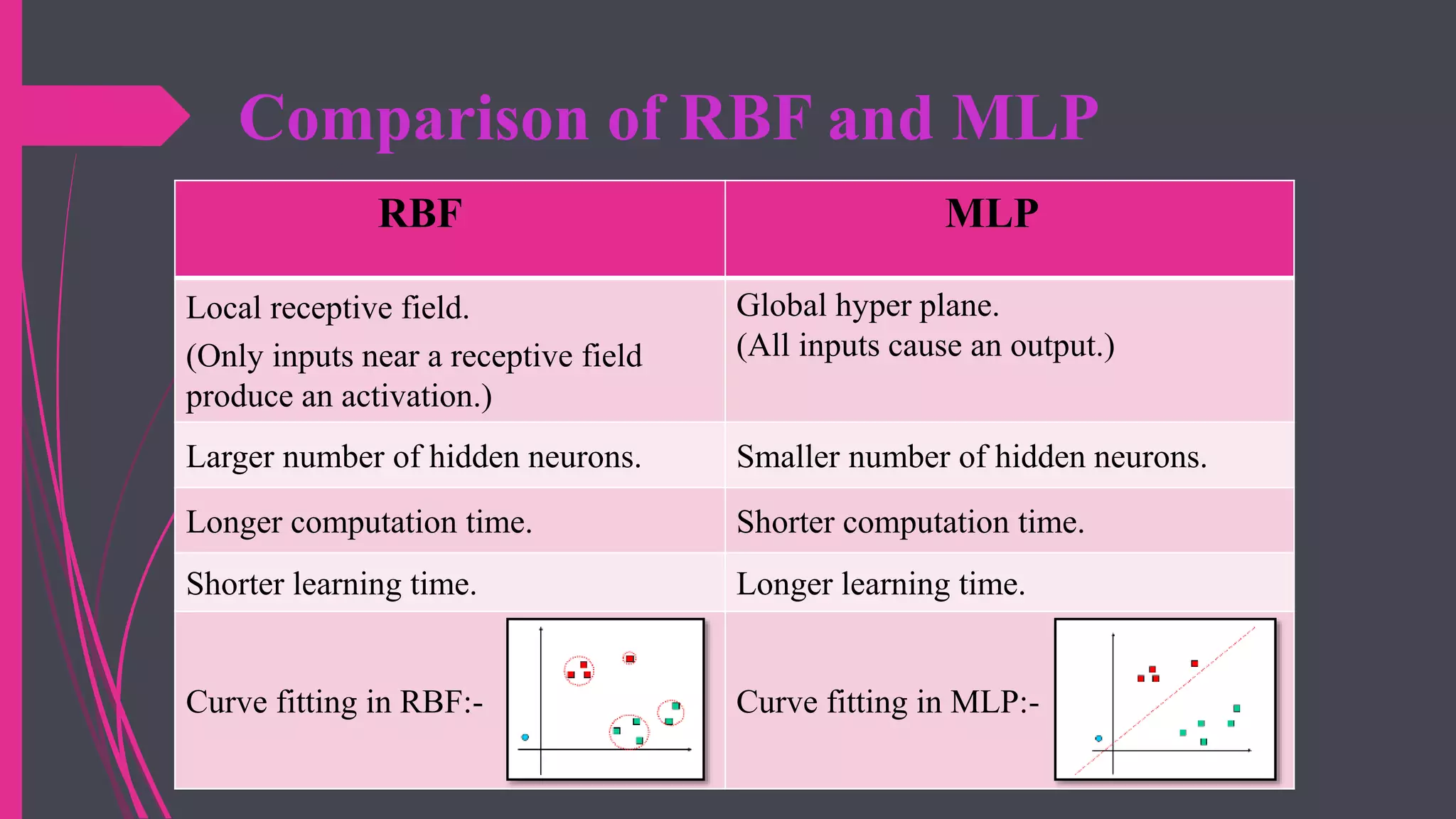 Comparison of RBF and MLP

| RBF | MLP |
|---|---|
| Local receptive field. (Only inputs near a receptive field produce an activation.) | Global hyper plane. (All inputs cause an output.) |
| Larger number of hidden neurons. | Smaller number of hidden neurons. |
| Longer computation time. | Shorter computation time. |
| Shorter learning time. | Longer learning time. |
| Curve fitting in RBF:- | Curve fitting in MLP:- |